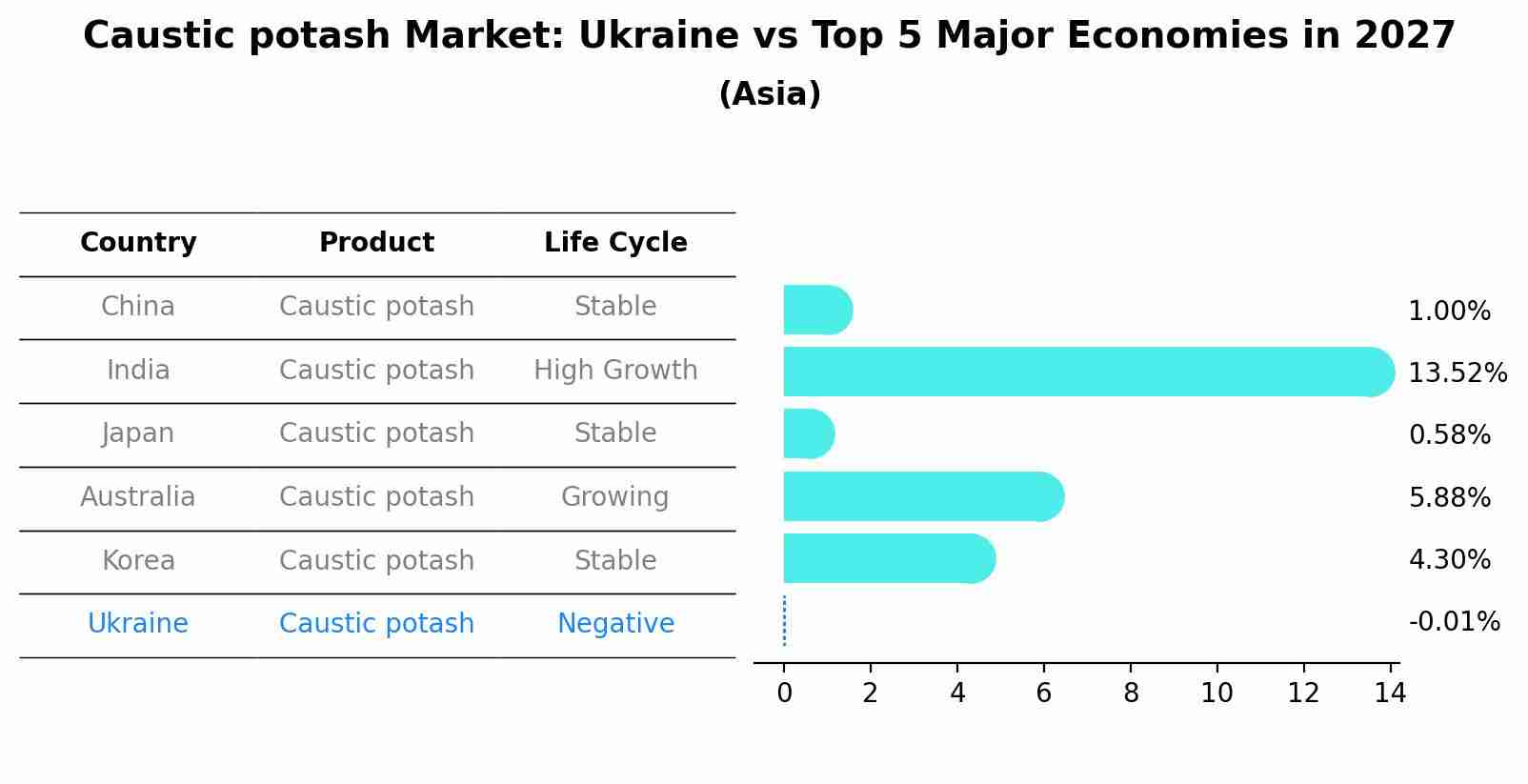 Caustic potash Market: Ukraine vs Top 5 Major Economies in 2027
(Asia)

| Country | Product | Life Cycle |
|---|---|---|
| China | Caustic potash | Stable |
| India | Caustic potash | High Growth |
| Japan | Caustic potash | Stable |
| Australia | Caustic potash | Growing |
| Korea | Caustic potash | Stable |
| Ukraine | Caustic potash | Negative |

1.00%
13.52%
0.58%
5.88%
4.30%
-0.01%

0 2 4 6 8 10 12 14